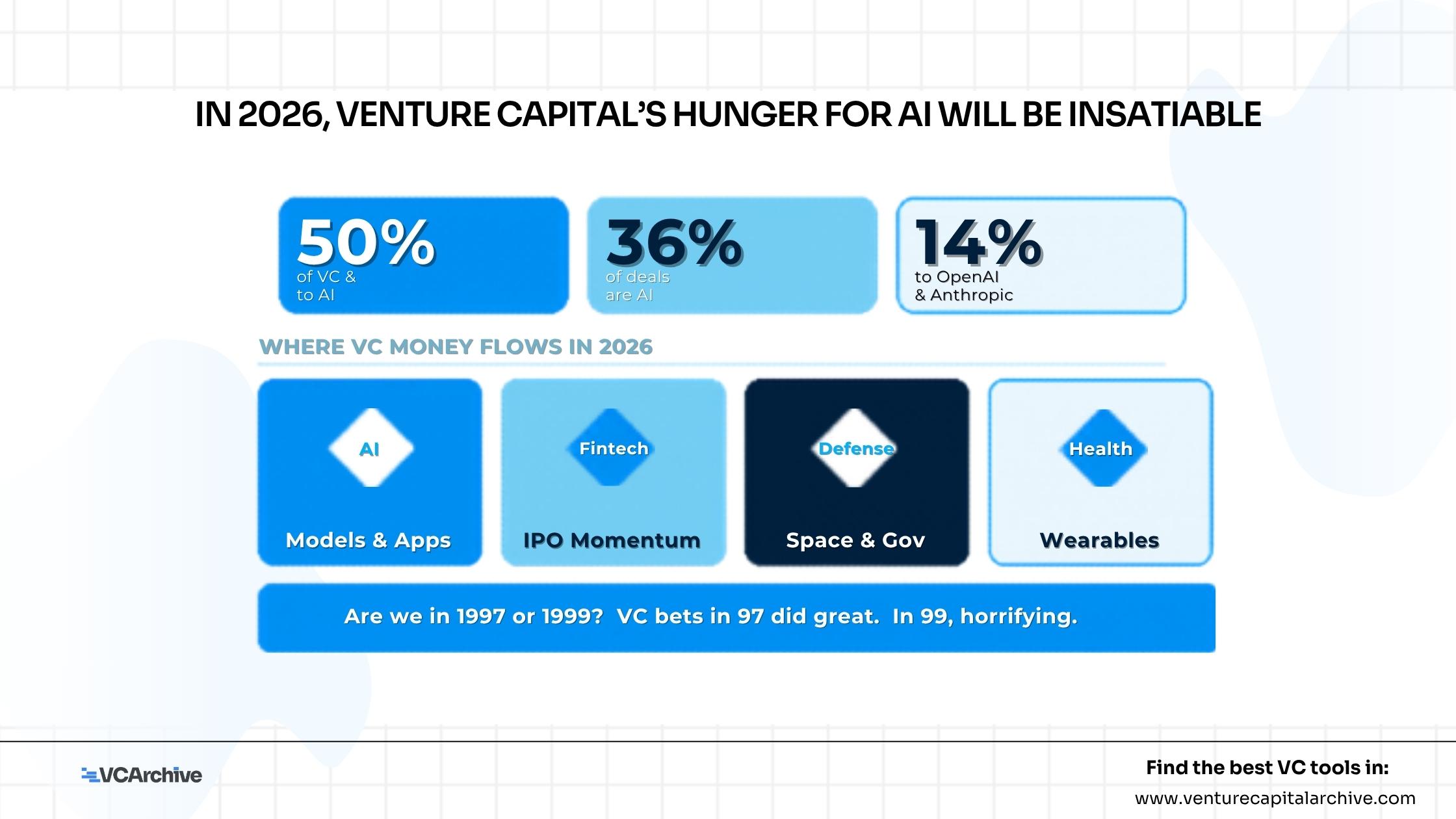 IN 2026, VENTURE CAPITAL'S HUNGER FOR AI WILL BE INSATIABLE

50%
of VC &
to AI

36%
of deals
are AI

14%
to OpenAI
& Anthropic

WHERE VC MONEY FLOWS IN 2026

AI
Models & Apps

Fintech
IPO Momentum

Defense
Space & Gov

Health
Wearables

Are we in 1997 or 1999? VC bets in 97 did great. In 99, horrifying.

VCArchive

Find the best VC tools in:
www.venturecapitalarchive.com